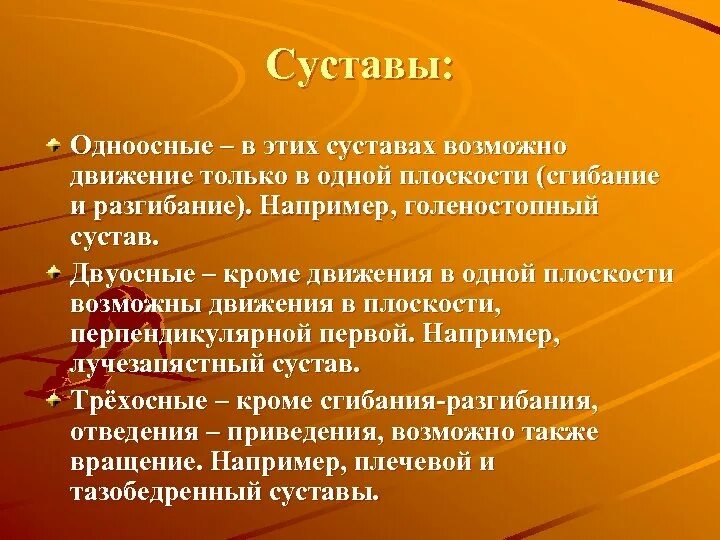 Суставы:

Одноосные – в этих суставах возможно движение только в одной плоскости (сгибание и разгибание). Например, голеностопный сустав.

Двуосные – кроме движения в одной плоскости возможны движения в плоскости, перпендикулярной первой. Например, лучезапястный сустав.

Трёхосные – кроме сгибания-разгибания, отведения – приведения, возможно также вращение. Например, плечевой и тазобедренный суставы.